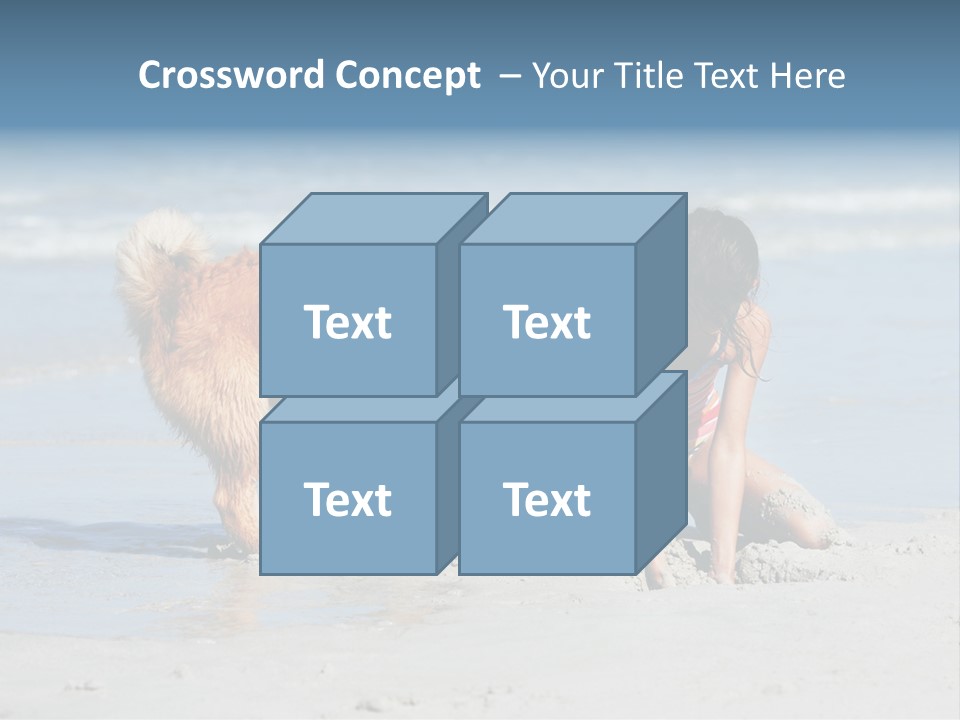 Crossword Concept – Your Title Text Here

Text

Text

Text

Text